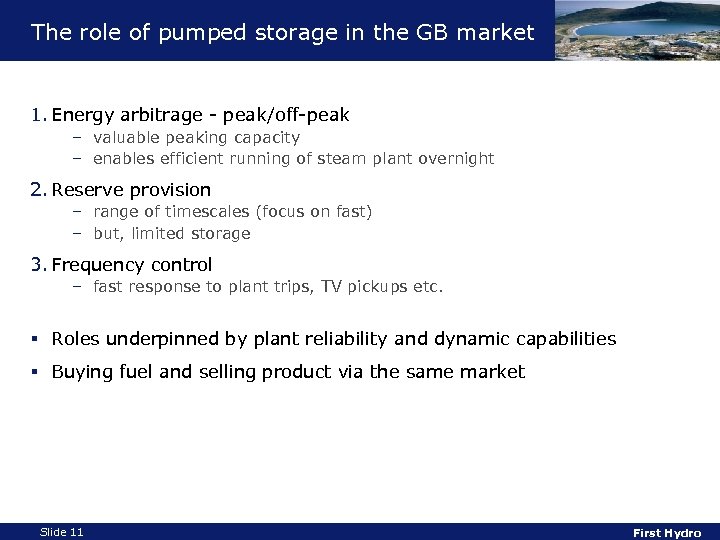 The role of pumped storage in the GB market

1. Energy arbitrage - peak/off-peak
– valuable peaking capacity
– enables efficient running of steam plant overnight

2. Reserve provision
– range of timescales (focus on fast)
– but, limited storage

3. Frequency control
– fast response to plant trips, TV pickups etc.

▪ Roles underpinned by plant reliability and dynamic capabilities
▪ Buying fuel and selling product via the same market

Slide 11

First Hydro